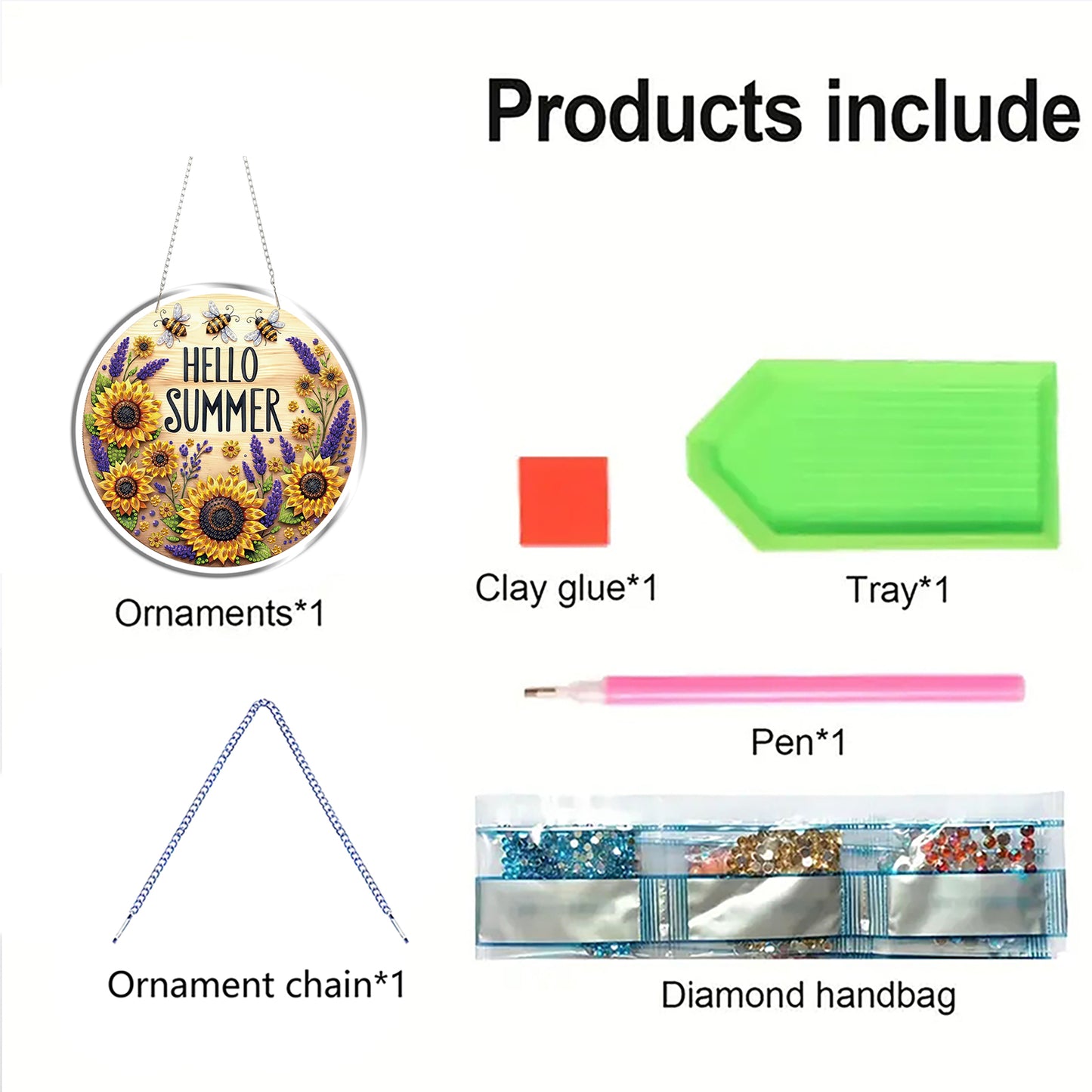 Products include

HELLO SUMMER

Ornaments*1

Clay glue*1

Tray*1

Pen*1

Ornament chain*1

Diamond handbag